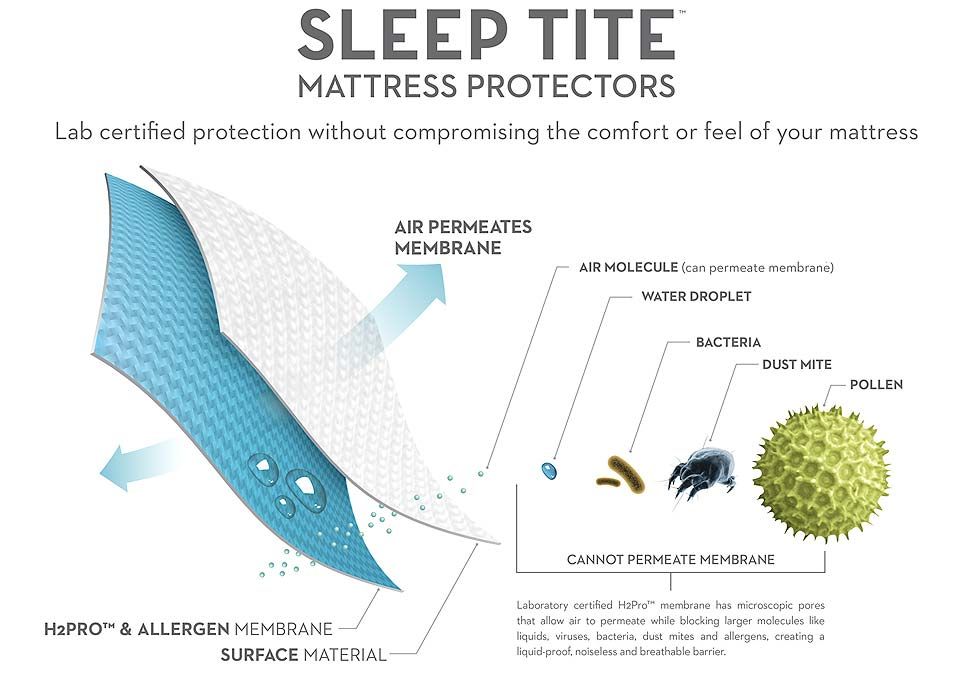 SLEEP TITE™
MATTRESS PROTECTORS

Lab certified protection without compromising the comfort or feel of your mattress

AIR PERMEATES MEMBRANE

AIR MOLECULE (can permeate membrane)

WATER DROPLET

BACTERIA

DUST MITE

POLLEN

CANNOT PERMEATE MEMBRANE

Laboratory certified H2Pro™ membrane has microscopic pores that allow air to permeate while blocking larger molecules like liquids, viruses, bacteria, dust mites and allergens, creating a liquid-proof, noiseless and breathable barrier.

H2PRO™ & ALLERGEN MEMBRANE

SURFACE MATERIAL